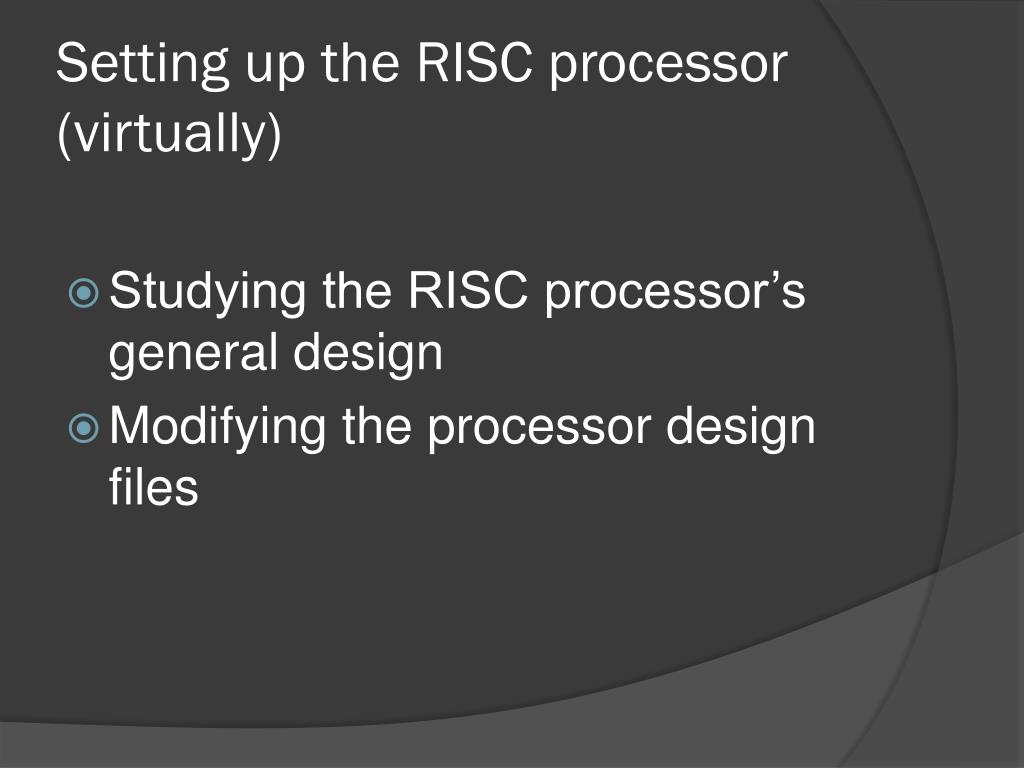 Setting up the RISC processor (virtually)

Studying the RISC processor’s general design

Modifying the processor design files